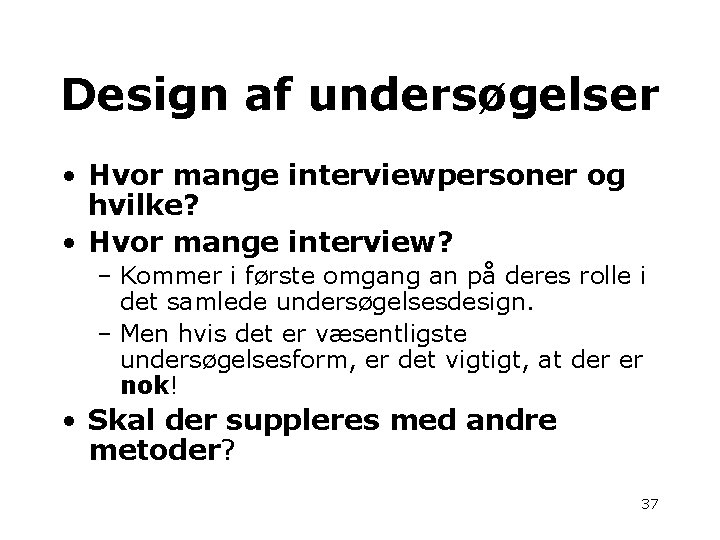 Design af undersøgelser

• Hvor mange interviewpersoner og hvilke?
• Hvor mange interview?
  – Kommer i første omgang an på deres rolle i det samlede undersøgelsesdesign.
  – Men hvis det er væsentligste undersøgelsesform, er det vigtigt, at der er nok!
• Skal der suppleres med andre metoder?

37